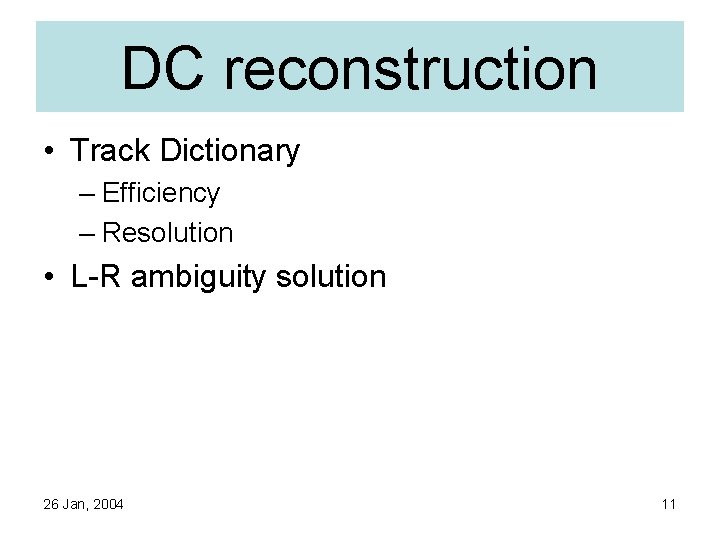 DC reconstruction

• Track Dictionary
  – Efficiency
  – Resolution
• L-R ambiguity solution

26 Jan, 2004

11